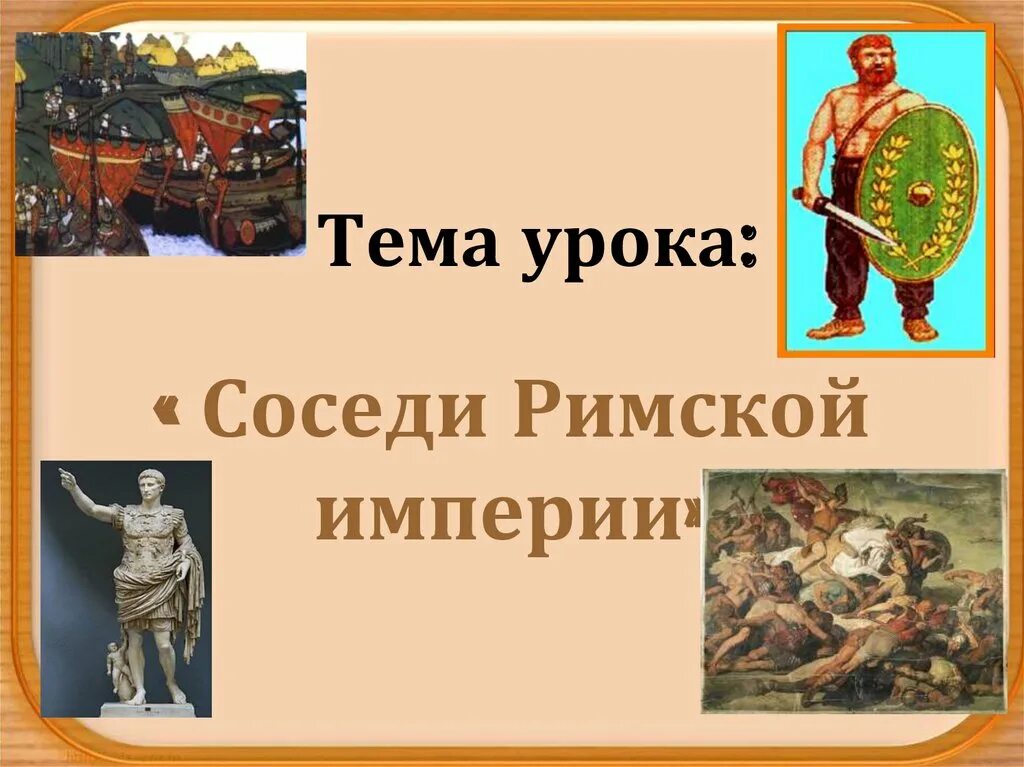 Тема урока:

« Соседи Римской империи»